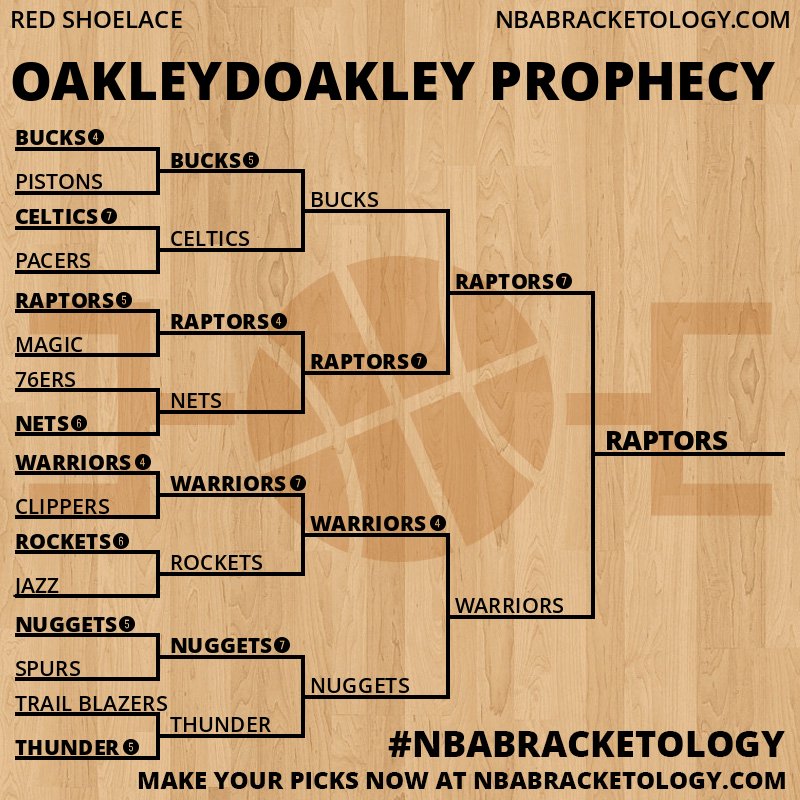 RED SHOELACE NBABRACKETOLOGY.COM

OAKLEYDOAKLEY PROPHECY

BUCKS 4
PISTONS
CELTICS 7
PACERS
RAPTORS 5
MAGIC
76ERS
NETS 6
WARRIORS 4
CLIPPERS
ROCKETS 6
JAZZ
NUGGETS 5
SPURS
TRAIL BLAZERS
THUNDER 5

BUCKS 5
CELTICS
RAPTORS 4
NETS
WARRIORS 7
ROCKETS
NUGGETS 7
THUNDER

BUCKS
RAPTORS 7
WARRIORS 4
NUGGETS

RAPTORS 7
WARRIORS

RAPTORS

#NBABRACKETOLOGY
MAKE YOUR PICKS NOW AT NBABRACKETOLOGY.COM